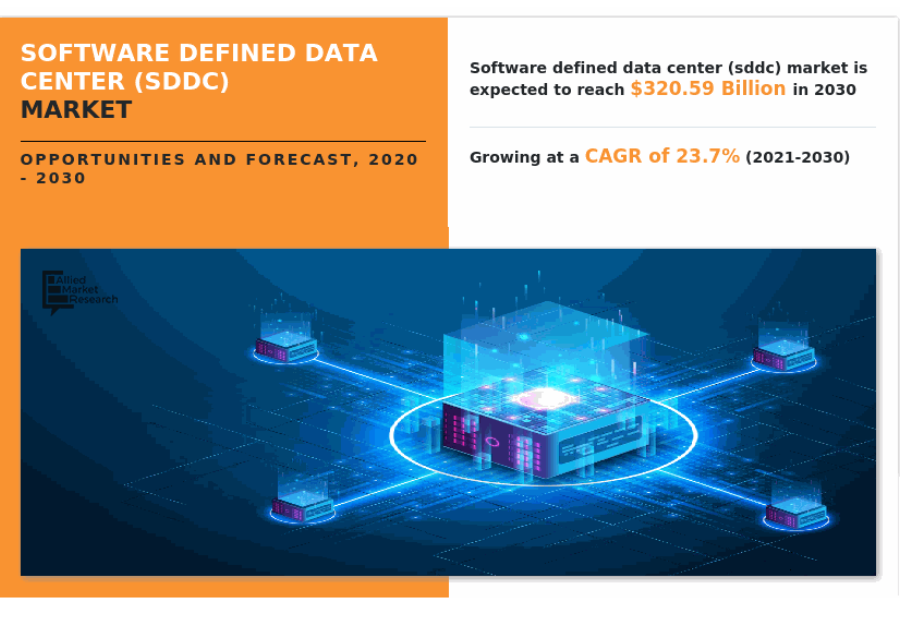 SOFTWARE DEFINED DATA CENTER (SDDC) MARKET

OPPORTUNITIES AND FORECAST, 2020 - 2030

Software defined data center (sddc) market is expected to reach $320.59 Billion in 2030

Growing at a CAGR of 23.7% (2021-2030)

Allied Market Research